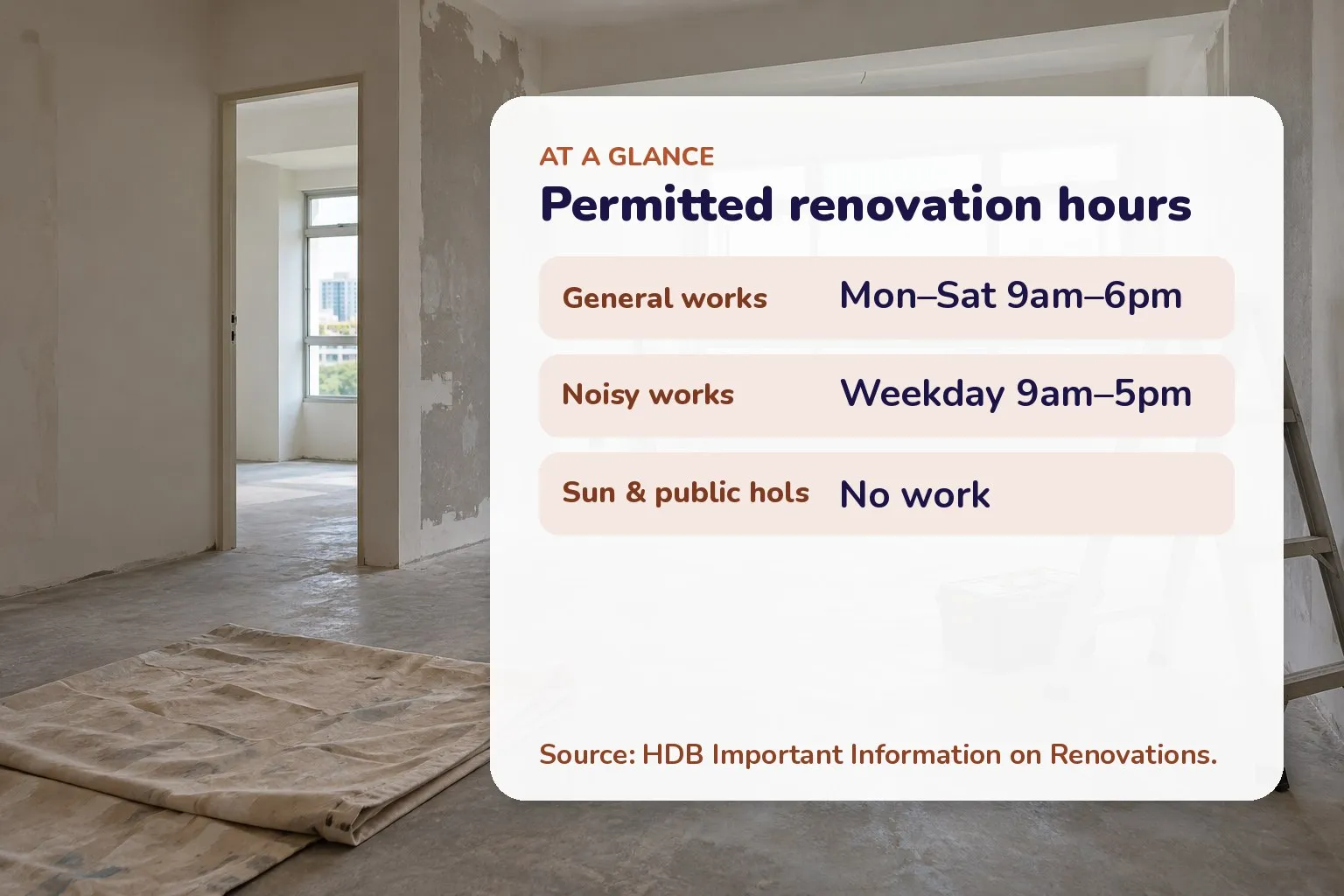 AT A GLANCE

Permitted renovation hours

General works
Mon–Sat 9am–6pm

Noisy works
Weekday 9am–5pm

Sun & public hols
No work

Source: HDB Important Information on Renovations.